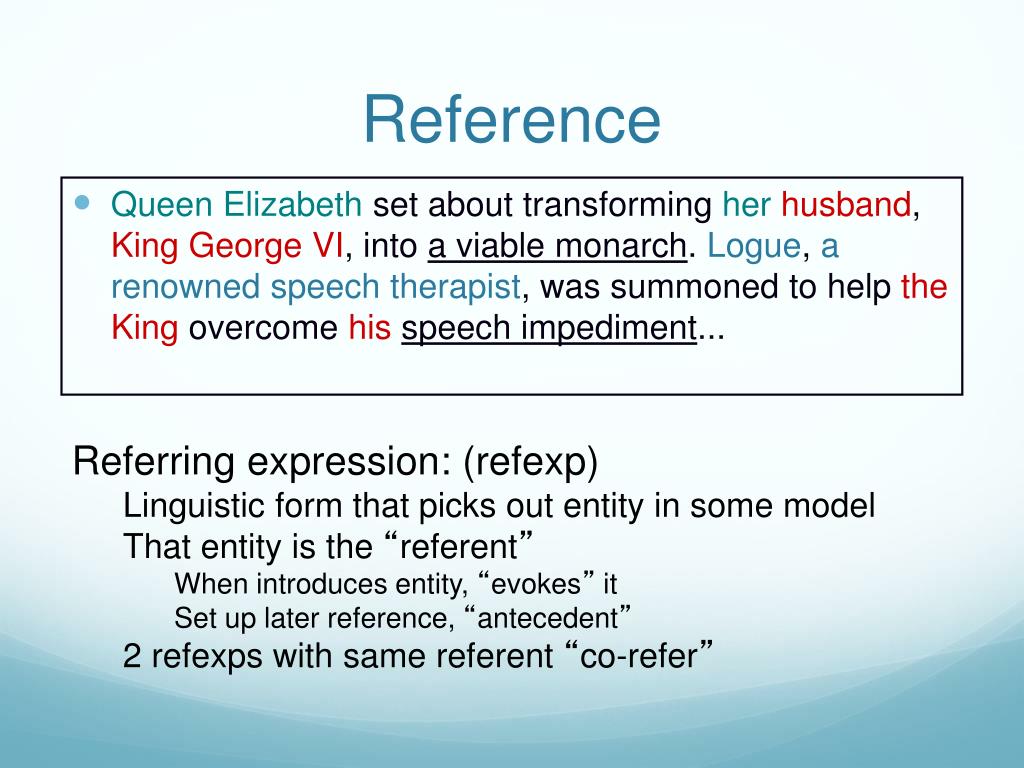 Reference

Queen Elizabeth set about transforming her husband, King George VI, into a viable monarch. Logue, a renowned speech therapist, was summoned to help the King overcome his speech impediment...

Referring expression: (refexp)
Linguistic form that picks out entity in some model
That entity is the “referent”
When introduces entity, “evokes” it
Set up later reference, “antecedent”
2 refexps with same referent “co-refer”